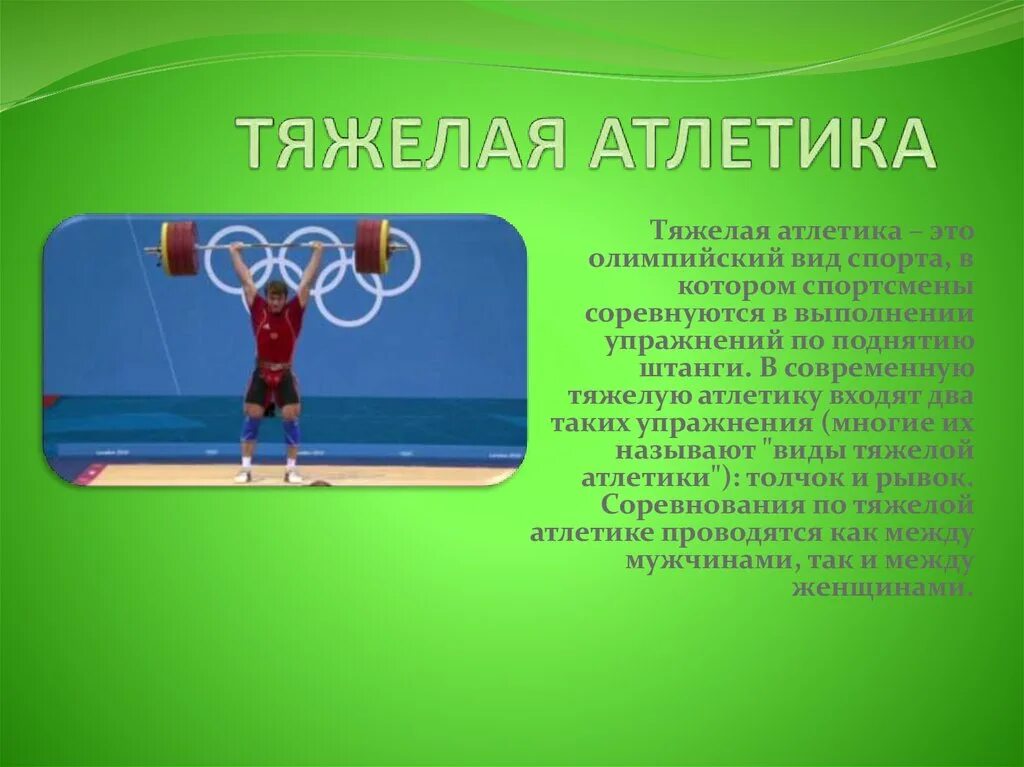 ТЯЖЕЛАЯ АТЛЕТИКА

Тяжелая атлетика – это олимпийский вид спорта, в котором спортсмены соревнуются в выполнении упражнений по поднятию штанги. В современную тяжелую атлетику входят два таких упражнения (многие их называют "виды тяжелой атлетики"): толчок и рывок. Соревнования по тяжелой атлетике проводятся как между мужчинами, так и между женщинами.